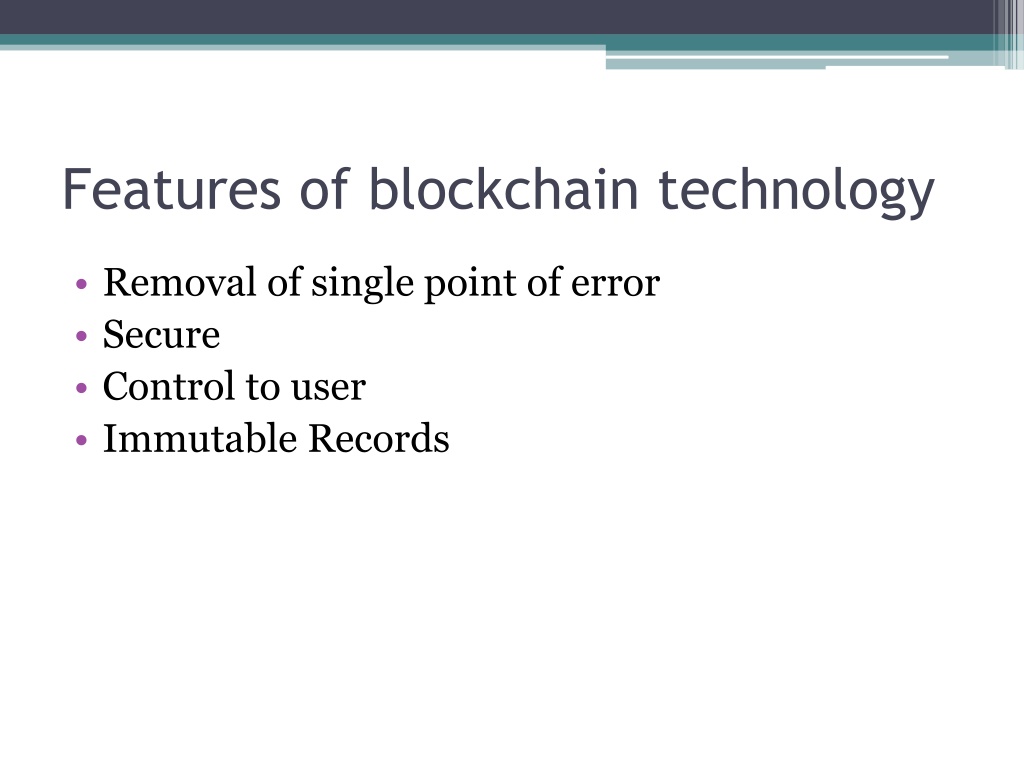 Features of blockchain technology

• Removal of single point of error
• Secure
• Control to user
• Immutable Records